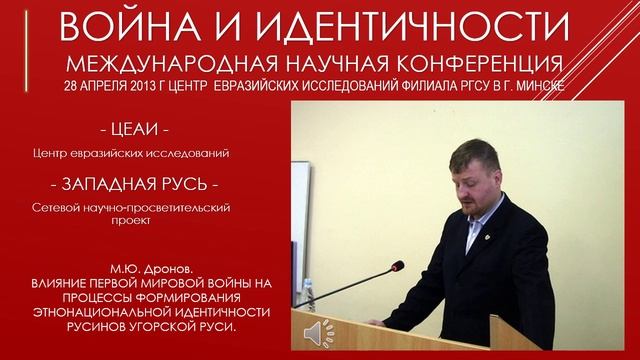 ВОЙНА И ИДЕНТИЧНОСТИ
МЕЖДУНАРОДНАЯ НАУЧНАЯ КОНФЕРЕНЦИЯ
28 АПРЕЛЯ 2013 Г ЦЕНТР ЕВРАЗИЙСКИХ ИССЛЕДОВАНИЙ ФИЛИАЛА РГСУ В Г. МИНСКЕ

- ЦЕАИ -
Центр евразийских исследований

- ЗАПАДНАЯ РУСЬ -
Сетевой научно-просветительский проект

М.Ю. Дронов.
ВЛИЯНИЕ ПЕРВОЙ МИРОВОЙ ВОЙНЫ НА ПРОЦЕССЫ ФОРМИРОВАНИЯ ЭТНОНАЦИОНАЛЬНОЙ ИДЕНТИЧНОСТИ РУСИНОВ УГОРСКОЙ РУСИ.